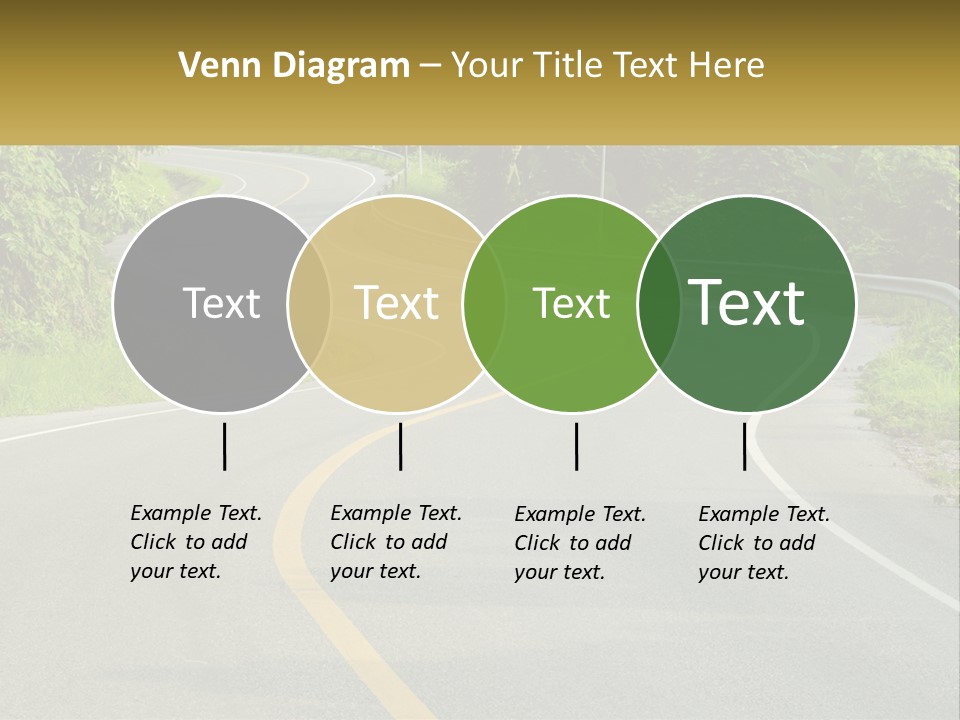 Venn Diagram – Your Title Text Here

Text

Text

Text

Text

Example Text. Click to add your text.

Example Text. Click to add your text.

Example Text. Click to add your text.

Example Text. Click to add your text.